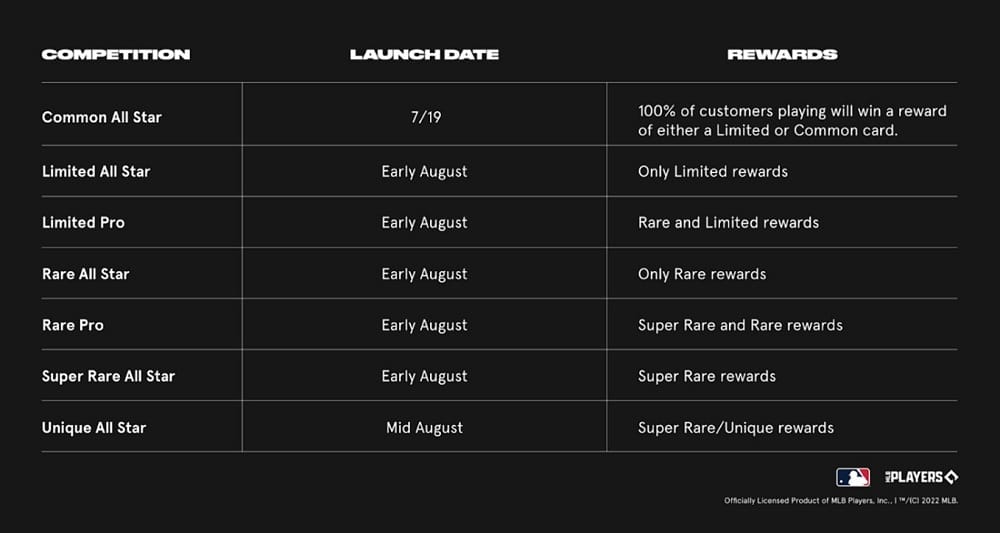 | COMPETITION | LAUNCH DATE | REWARDS |
|---|---|---|
| Common All Star | 7/19 | 100% of customers playing will win a reward of either a Limited or Common card. |
| Limited All Star | Early August | Only Limited rewards |
| Limited Pro | Early August | Rare and Limited rewards |
| Rare All Star | Early August | Only Rare rewards |
| Rare Pro | Early August | Super Rare and Rare rewards |
| Super Rare All Star | Early August | Super Rare rewards |
| Unique All Star | Mid August | Super Rare/Unique rewards |

MLB PLAYERS

Officially Licensed Product of MLB Players, Inc., | ™/(C) 2022 MLB.